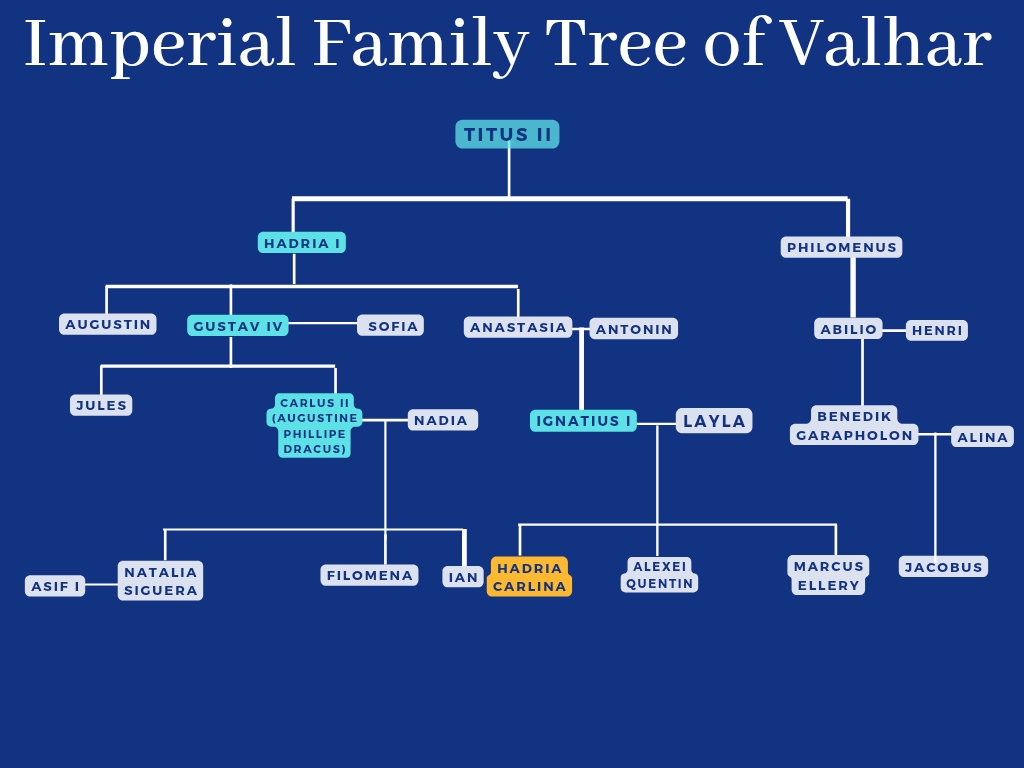 Imperial Family Tree of Valhar

TITUS II

HADRIA I

PHILOMENUS

AUGUSTIN

GUSTAV IV

SOFIA

ANASTASIA

ANTONIN

ABILIO

HENRI

JULES

CARLUS II (AUGUSTINE PHILLIPE DRACUS)

NADIA

IGNATIUS I

LAYLA

BENEDIK GARAPHOLON

ALINA

ASIF I

NATALIA SIGUERA

FILOMENA

IAN

HADRIA CARLINA

ALEXEI QUENTIN

MARCUS ELLERY

JACOBUS